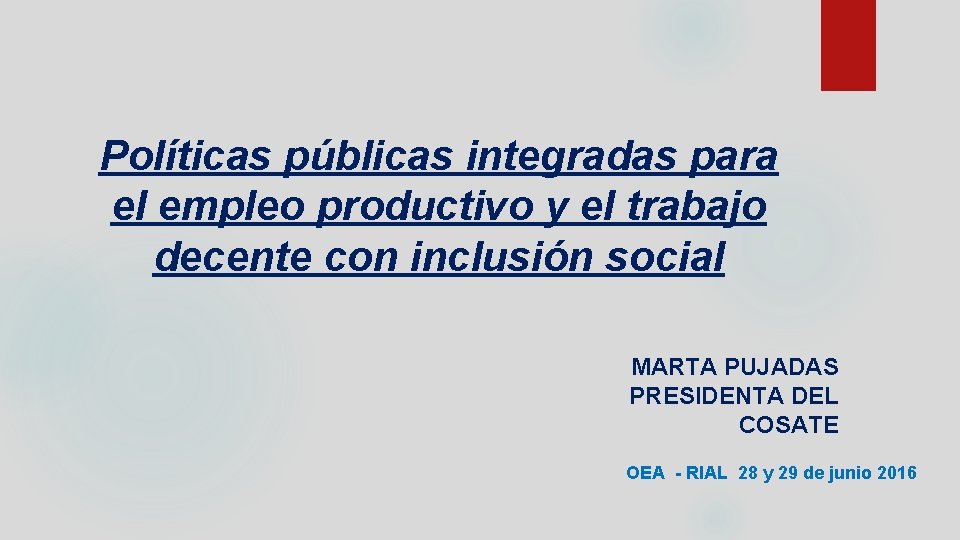 Políticas públicas integradas para el empleo productivo y el trabajo decente con inclusión social

MARTA PUJADAS
PRESIDENTA DEL
COSATE

OEA - RIAL 28 y 29 de junio 2016